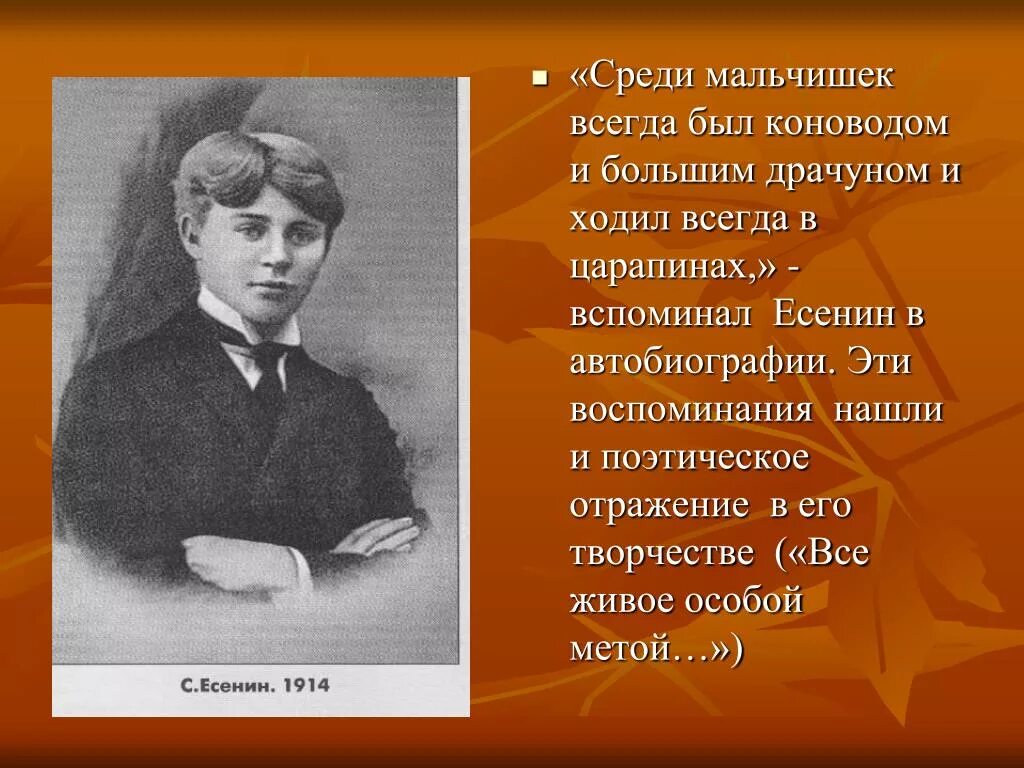 С.Есенин. 1914

«Среди мальчишек всегда был коноводом и большим драчуном и ходил всегда в царапинах,» - вспоминал Есенин в автобиографии. Эти воспоминания нашли и поэтическое отражение в его творчестве («Все живое особой метой…»)